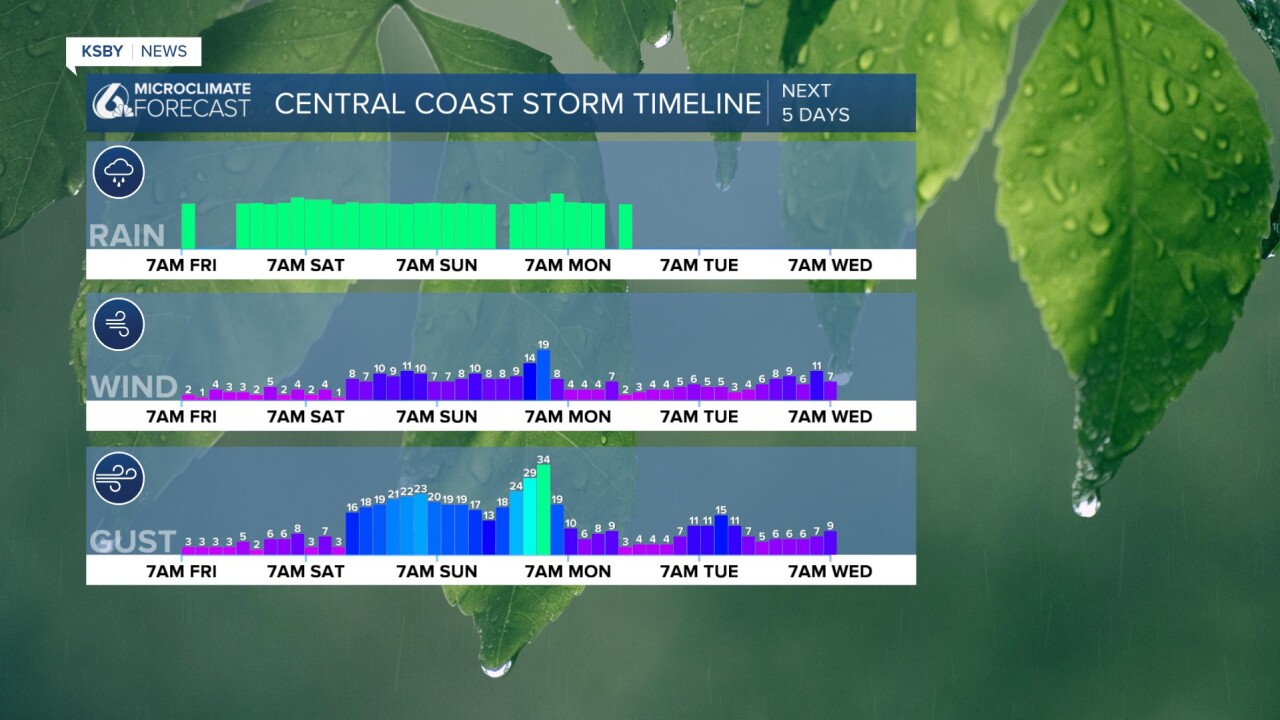 KSBY | NEWS

6 MICROCLIMATE FORECAST

CENTRAL COAST STORM TIMELINE

NEXT 5 DAYS

RAIN

7AM FRI 7AM SAT 7AM SUN 7AM MON 7AM TUE 7AM WED

WIND

2 1 4 3 3 2 5 2 4 2 4 1 8 7 10 9 11 10 7 7 8 10 8 8 9 14 19 8 4 4 4 7 2 3 4 4 5 6 5 5 3 4 6 8 9 6 11 7

7AM FRI 7AM SAT 7AM SUN 7AM MON 7AM TUE 7AM WED

GUST

3 3 3 3 5 2 6 6 8 3 7 3 16 18 19 21 22 23 20 19 19 17 13 18 24 29 34 19 10 6 8 9 3 4 4 4 7 11 11 15 11 7 5 6 6 6 7 9

7AM FRI 7AM SAT 7AM SUN 7AM MON 7AM TUE 7AM WED